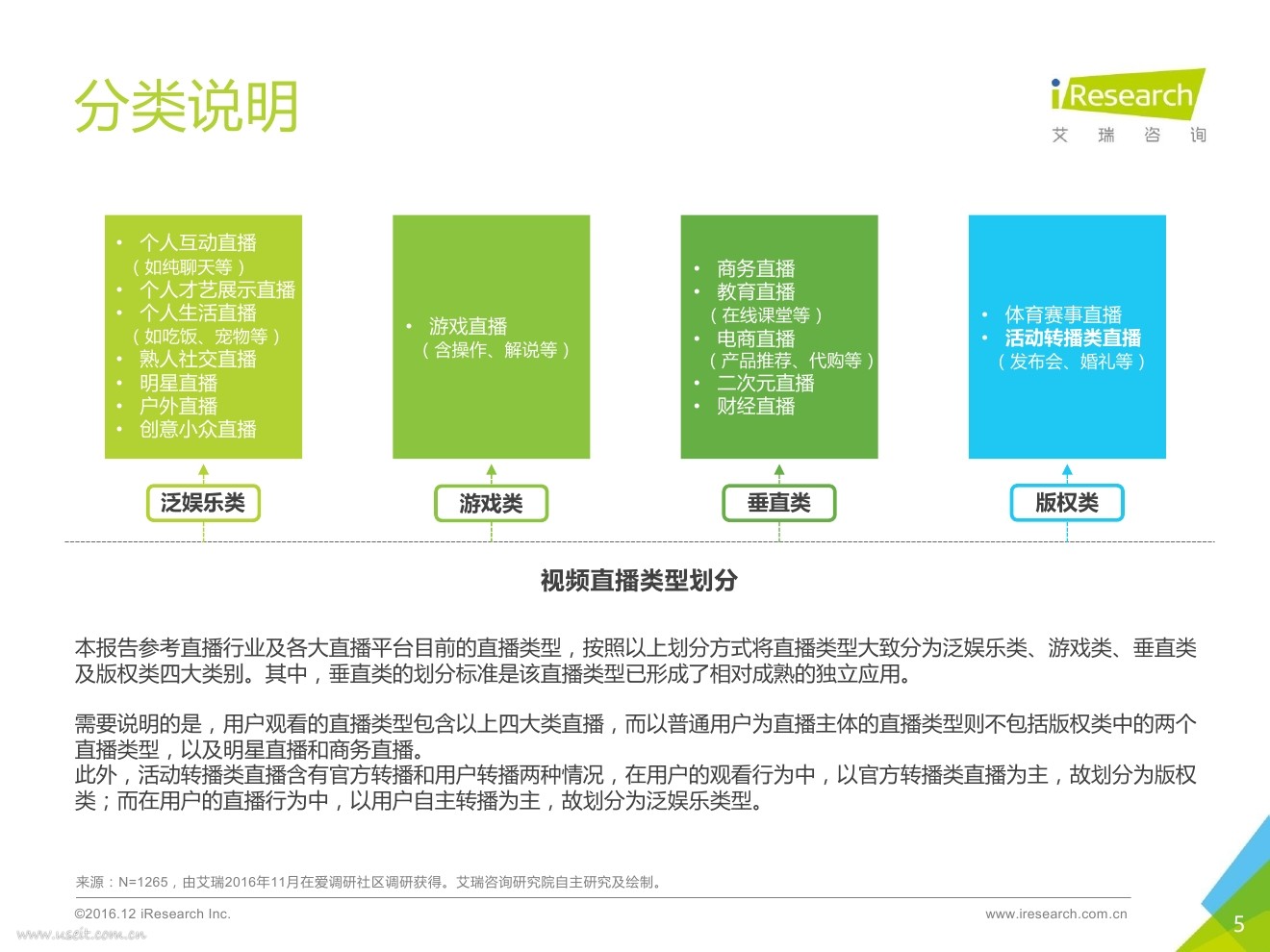 分类说明

iResearch
艾 瑞 咨 询

• 个人互动直播
（如纯聊天等）
• 个人才艺展示直播
• 个人生活直播
（如吃饭、宠物等）
• 熟人社交直播
• 明星直播
• 户外直播
• 创意小众直播

泛娱乐类

• 游戏直播
（含操作、解说等）

游戏类

• 商务直播
• 教育直播
（在线课堂等）
• 电商直播
（产品推荐、代购等）
• 二次元直播
• 财经直播

垂直类

• 体育赛事直播
• 活动转播类直播
（发布会、婚礼等）

版权类

视频直播类型划分

本报告参考直播行业及各大直播平台目前的直播类型，按照以上划分方式将直播类型大致分为泛娱乐类、游戏类、垂直类及版权类四大类别。其中，垂直类的划分标准是该直播类型已形成了相对成熟的独立应用。

需要说明的是，用户观看的直播类型包含以上四大类直播，而以普通用户为直播主体的直播类型则不包括版权类中的两个直播类型，以及明星直播和商务直播。
此外，活动转播类直播含有官方转播和用户转播两种情况，在用户的观看行为中，以官方转播类直播为主，故划分为版权类；而在用户的直播行为中，以用户自主转播为主，故划分为泛娱乐类型。

来源：N=1265，由艾瑞2016年11月在爱调研社区调研获得。艾瑞咨询研究院自主研究及绘制。

©2016.12 iResearch Inc.
www.iresearch.com.cn
www.useit.com.cn
5